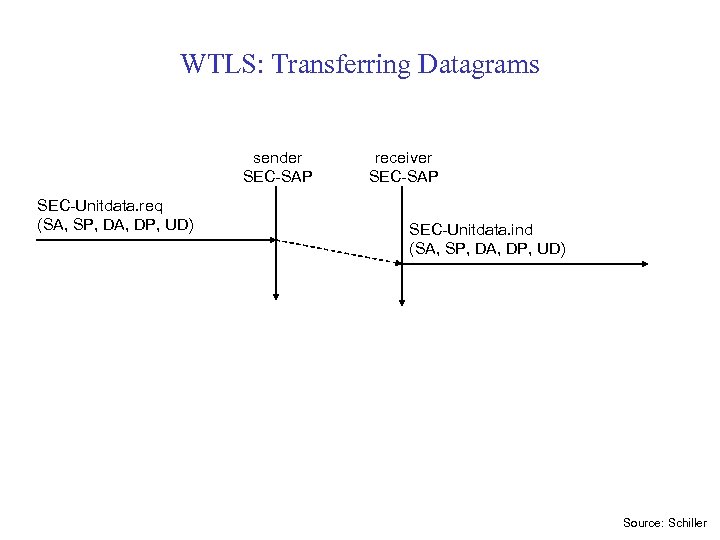 WTLS: Transferring Datagrams

sender
SEC-SAP

receiver
SEC-SAP

SEC-Unitdata.req
(SA, SP, DA, DP, UD)

SEC-Unitdata.ind
(SA, SP, DA, DP, UD)

Source: Schiller